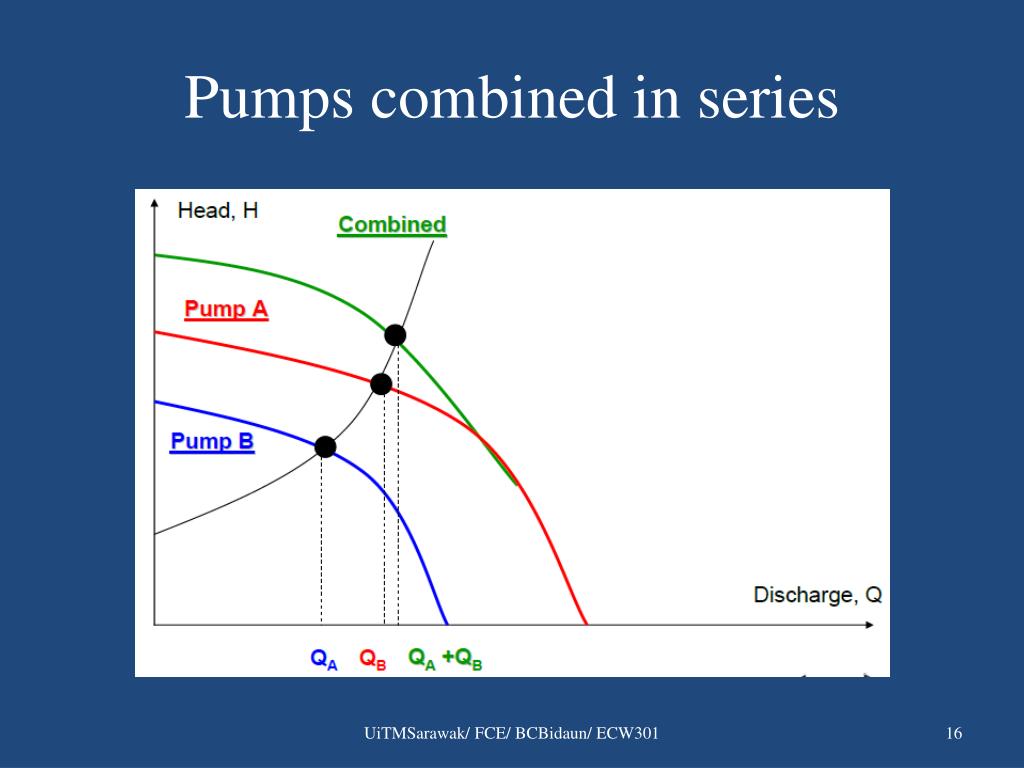 Pumps combined in series

Head, H

Combined

Pump A

Pump B

Discharge, Q

$Q_A$ $Q_B$ $Q_A + Q_B$

UiTMSarawak/ FCE/ BCBidaun/ ECW301

16